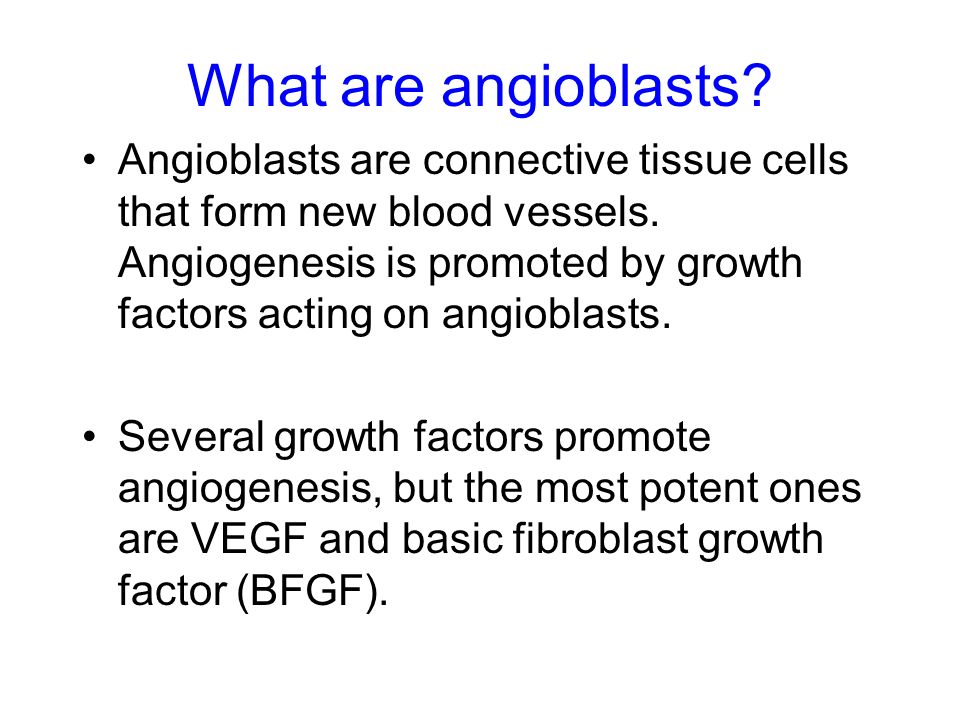 What are angioblasts?

• Angioblasts are connective tissue cells that form new blood vessels. Angiogenesis is promoted by growth factors acting on angioblasts.

• Several growth factors promote angiogenesis, but the most potent ones are VEGF and basic fibroblast growth factor (BFGF).